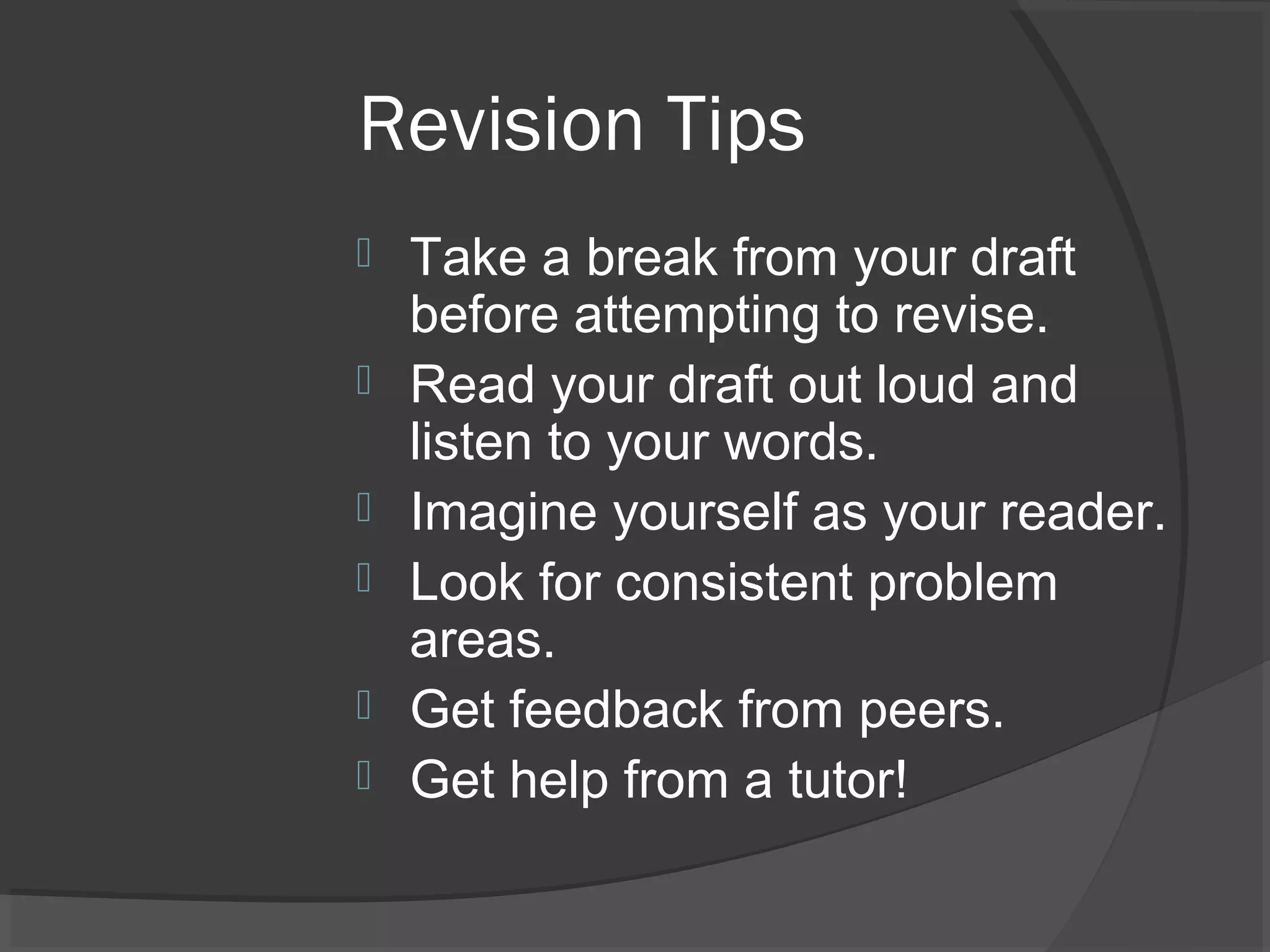 Revision Tips

Take a break from your draft before attempting to revise.

Read your draft out loud and listen to your words.

Imagine yourself as your reader.

Look for consistent problem areas.

Get feedback from peers.

Get help from a tutor!